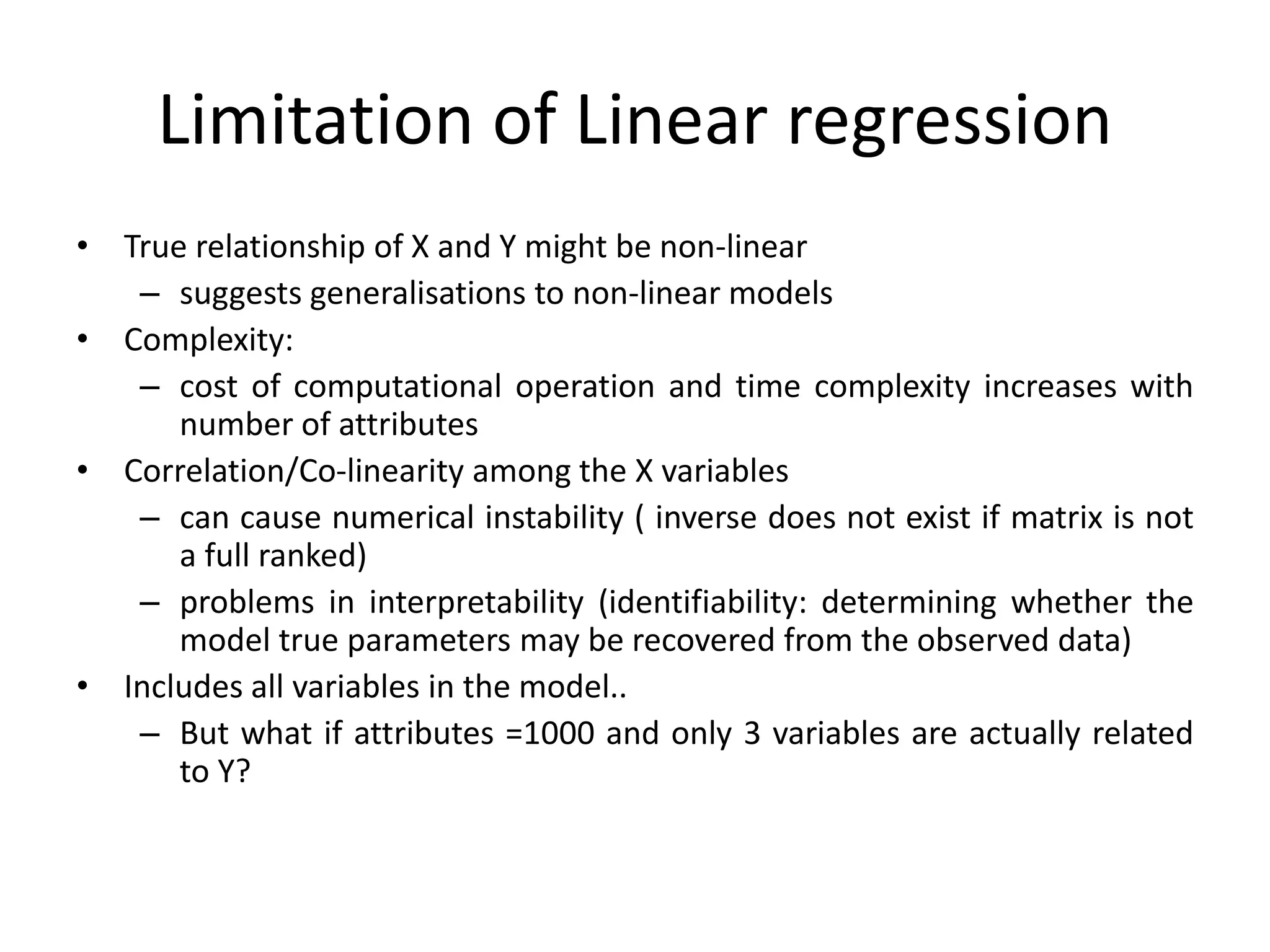 Limitation of Linear regression

• True relationship of X and Y might be non-linear
  – suggests generalisations to non-linear models
• Complexity:
  – cost of computational operation and time complexity increases with number of attributes
• Correlation/Co-linearity among the X variables
  – can cause numerical instability ( inverse does not exist if matrix is not a full ranked)
  – problems in interpretability (identifiability: determining whether the model true parameters may be recovered from the observed data)
• Includes all variables in the model..
  – But what if attributes =1000 and only 3 variables are actually related to Y?